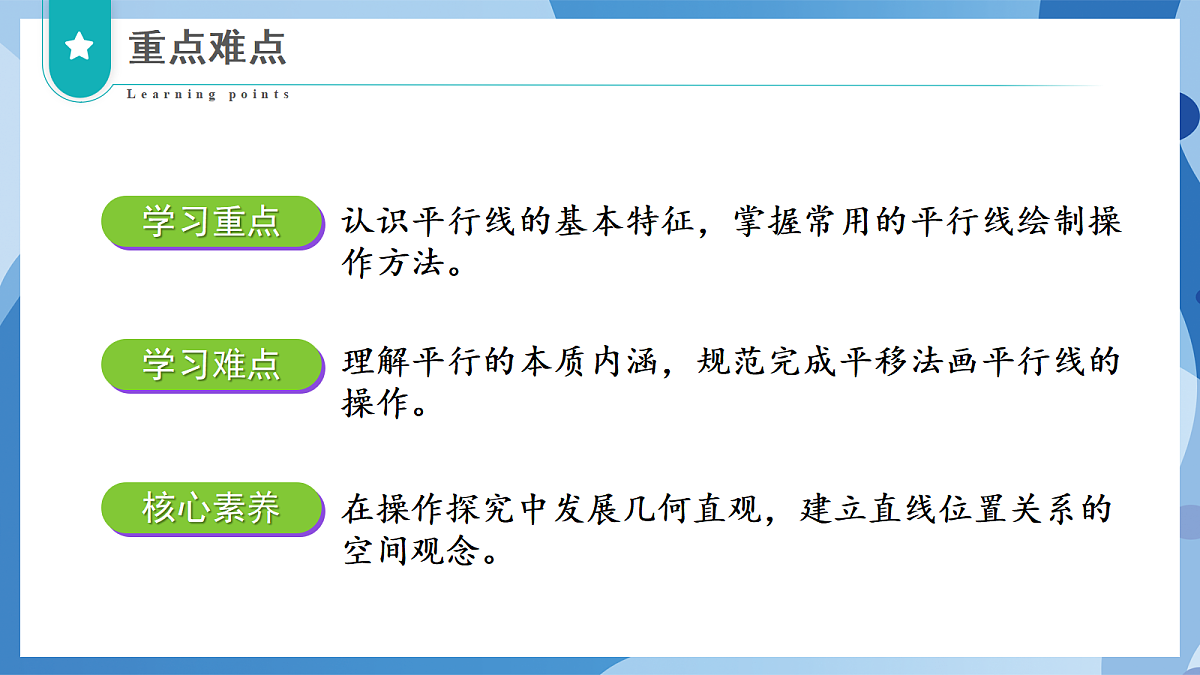 重点难点

Learning points

学习重点

认识平行线的基本特征，掌握常用的平行线绘制操作方法。

学习难点

理解平行的本质内涵，规范完成平移法画平行线的操作。

核心素养

在操作探究中发展几何直观，建立直线位置关系的空间观念。